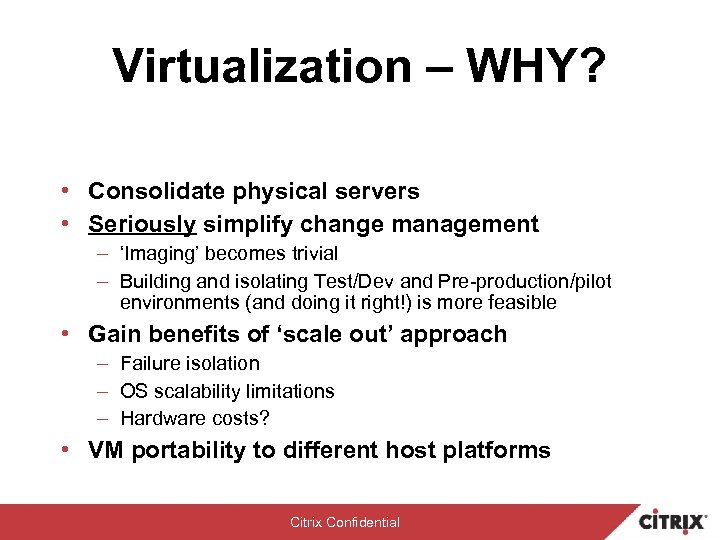 Virtualization – WHY?

• Consolidate physical servers
• Seriously simplify change management
– 'Imaging' becomes trivial
– Building and isolating Test/Dev and Pre-production/pilot environments (and doing it right!) is more feasible
• Gain benefits of 'scale out' approach
– Failure isolation
– OS scalability limitations
– Hardware costs?
• VM portability to different host platforms

Citrix Confidential

CITRIX